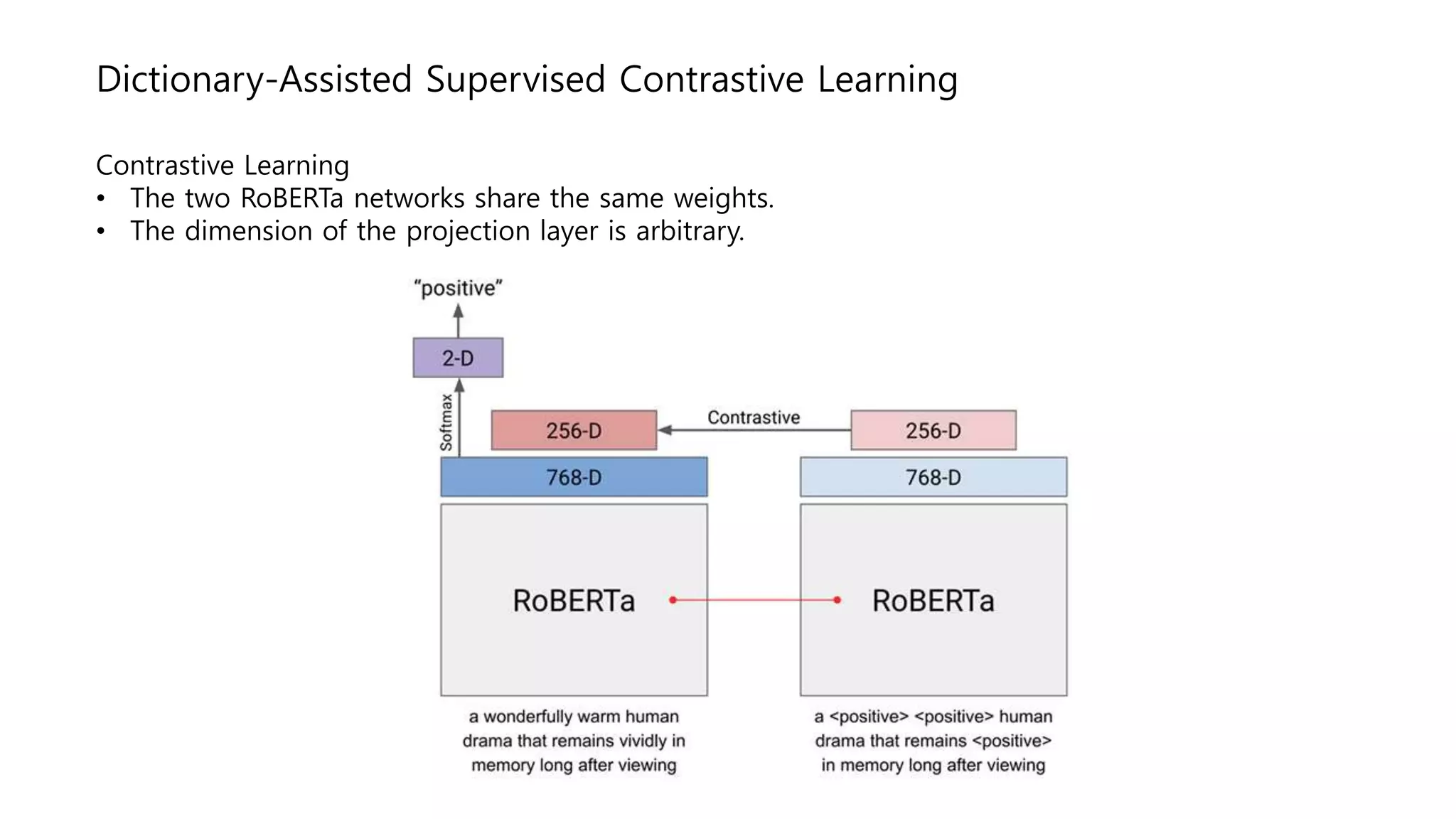 Dictionary-Assisted Supervised Contrastive Learning

Contrastive Learning
• The two RoBERTa networks share the same weights.
• The dimension of the projection layer is arbitrary.

"positive"

2-D

Softmax

256-D

Contrastive

256-D

768-D

768-D

RoBERTa

RoBERTa

a wonderfully warm human drama that remains vividly in memory long after viewing

a <positive> <positive> human drama that remains <positive> in memory long after viewing